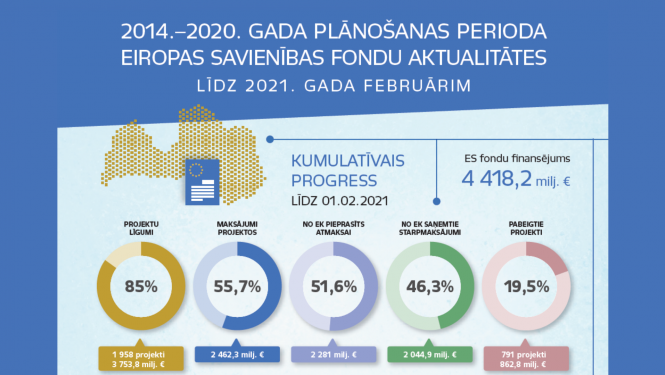 2014.–2020. GADA PLĀNOŠANAS PERIODA EIROPAS SAVIENĪBAS FONDU AKTUALITĀTES

LĪDZ 2021. GADA FEBRUĀRIM

KUMULATĪVAIS PROGRESS
LĪDZ 01.02.2021

ES fondu finansējums
4 418,2 milj. €

PROJEKTU LĪGUMI
85%
1 958 projekti
3 753,8 milj. €

MAKSĀJUMI PROJEKTOS
55,7%
2 462,3 milj. €

NO EK PIEPRASĪTS ATMAKSAI
51,6%
2 281 milj. €

NO EK SAŅEMTIE STARPMAKSĀJUMI
46,3%
2 044,9 milj. €

PABEIGTIE PROJEKTI
19,5%
791 projekti
862,8 milj. €